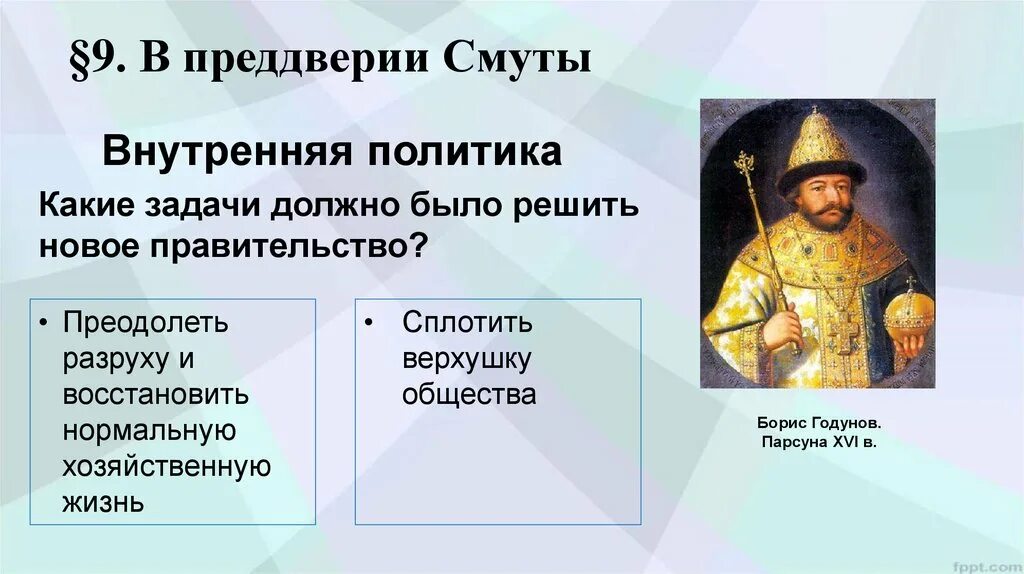 §9. В преддверии Смуты

Внутренняя политика

Какие задачи должно было решить новое правительство?

• Преодолеть разруху и восстановить нормальную хозяйственную жизнь

• Сплотить верхушку общества

Борис Годунов.
Парсуна XVI в.

fppt.com